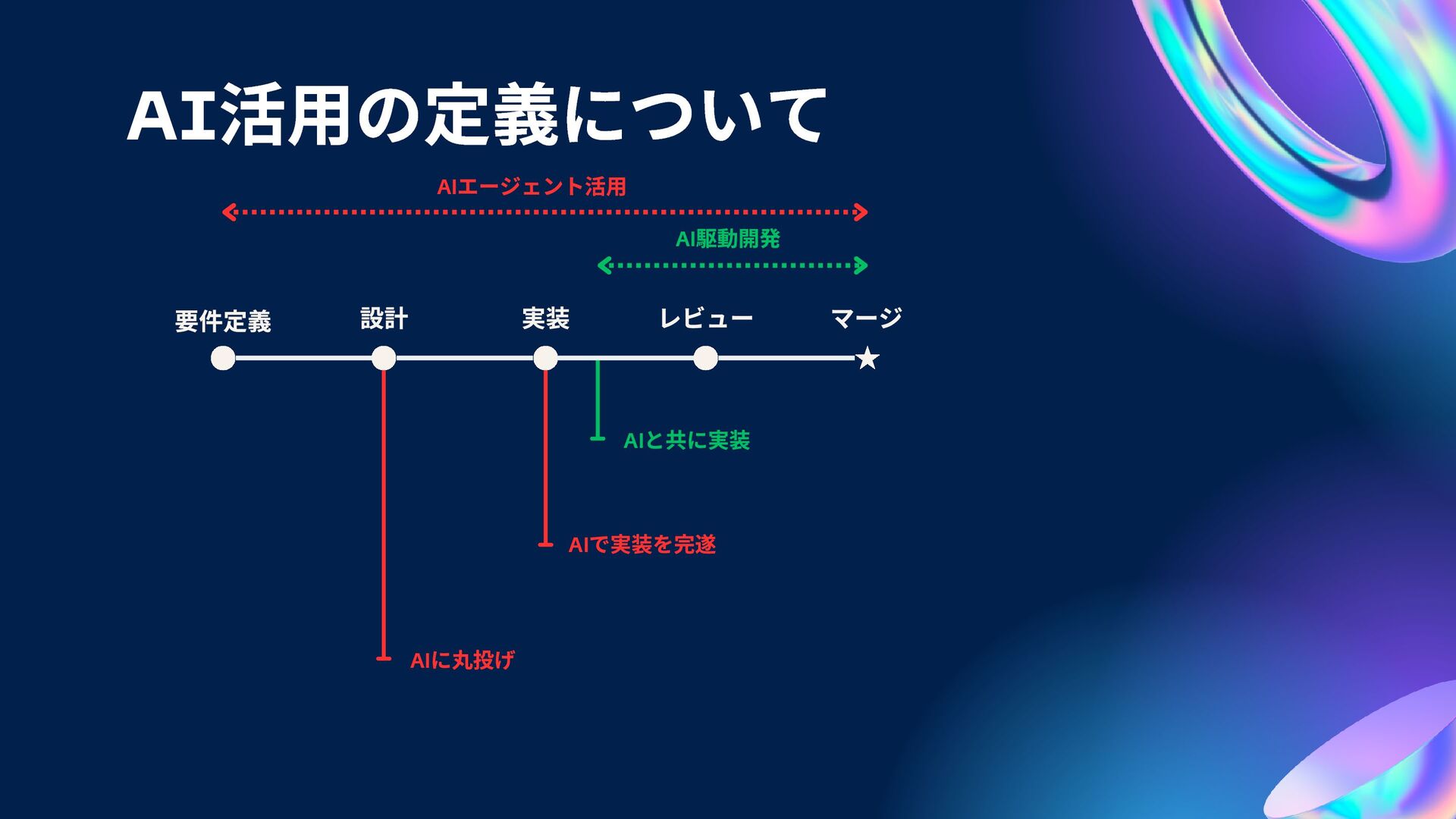 AI活用の定義について

AIエージェント活用

AI駆動開発

要件定義 設計 実装 レビュー マージ

AIと共に実装

AIで実装を完遂

AIに丸投げ